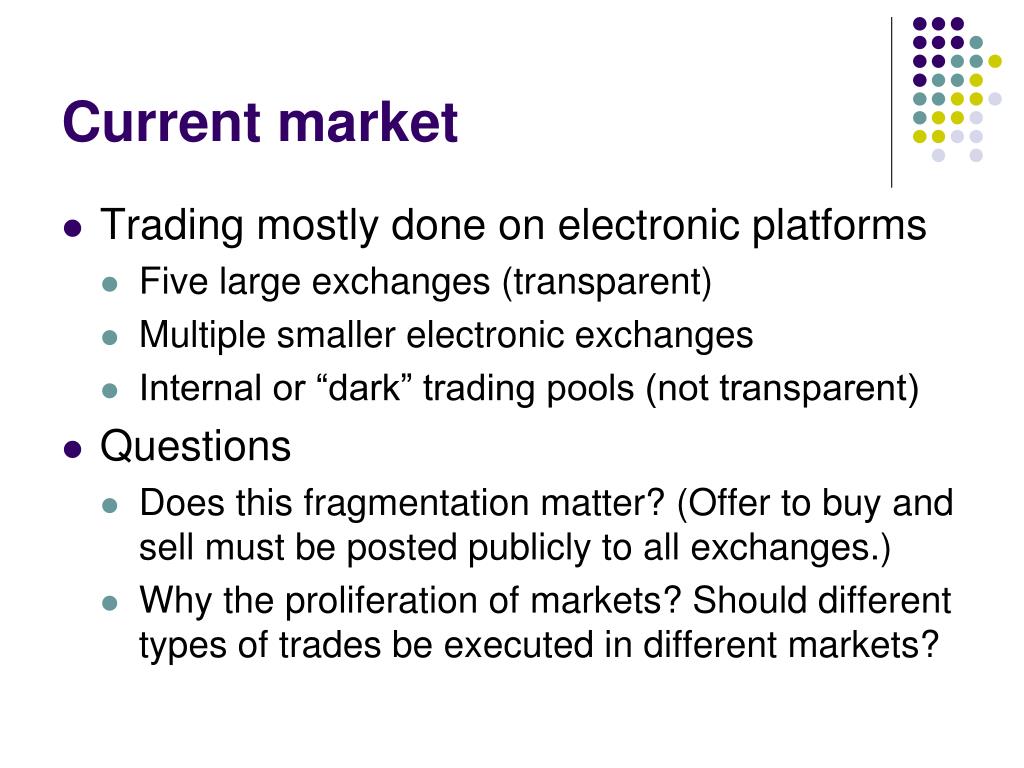 Current market

- Trading mostly done on electronic platforms
  - Five large exchanges (transparent)
  - Multiple smaller electronic exchanges
  - Internal or “dark” trading pools (not transparent)
- Questions
  - Does this fragmentation matter? (Offer to buy and sell must be posted publicly to all exchanges.)
  - Why the proliferation of markets? Should different types of trades be executed in different markets?